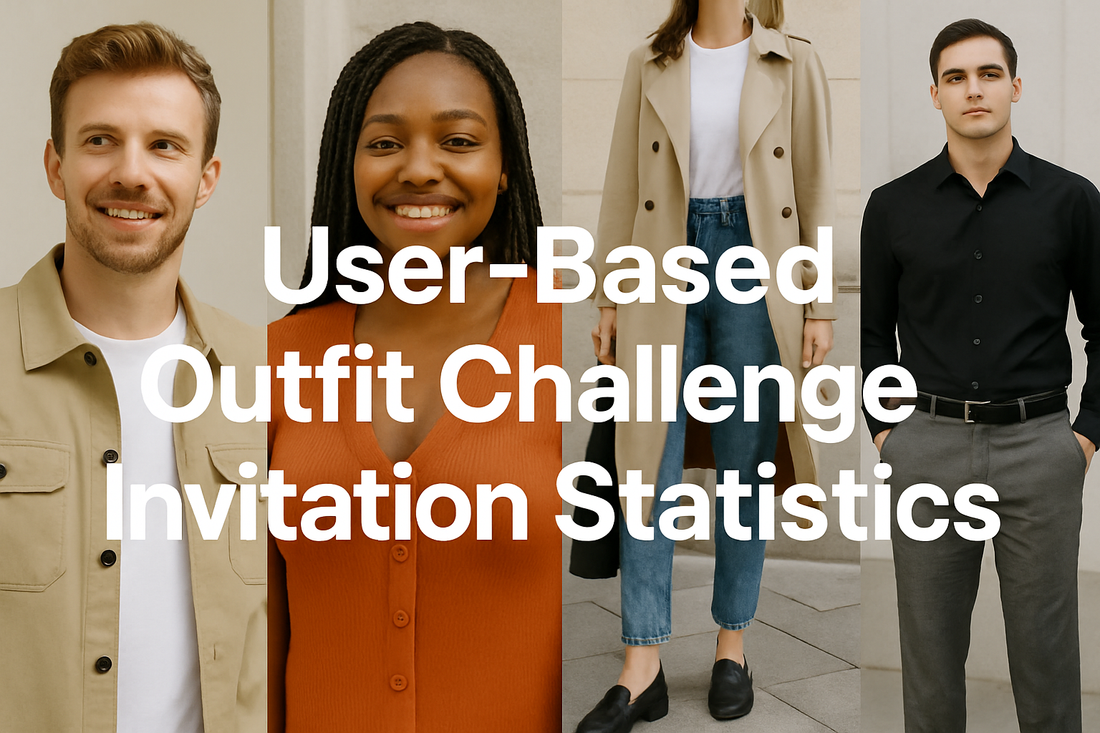 User-Based Outfit Challenge Invitation Statistics